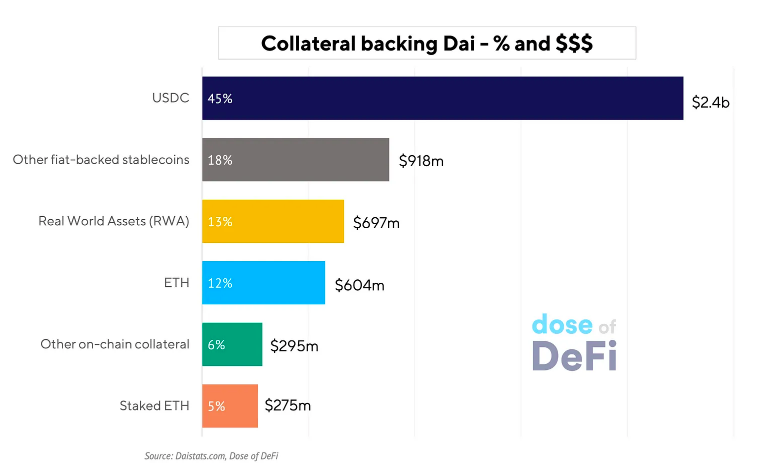 Collateral backing Dai - % and $$$

USDC 45% $2.4b

Other fiat-backed stablecoins 18% $918m

Real World Assets (RWA) 13% $697m

ETH 12% $604m

Other on-chain collateral 6% $295m

Staked ETH 5% $275m

dose of DeFi

Source: Daistats.com, Dose of DeFi